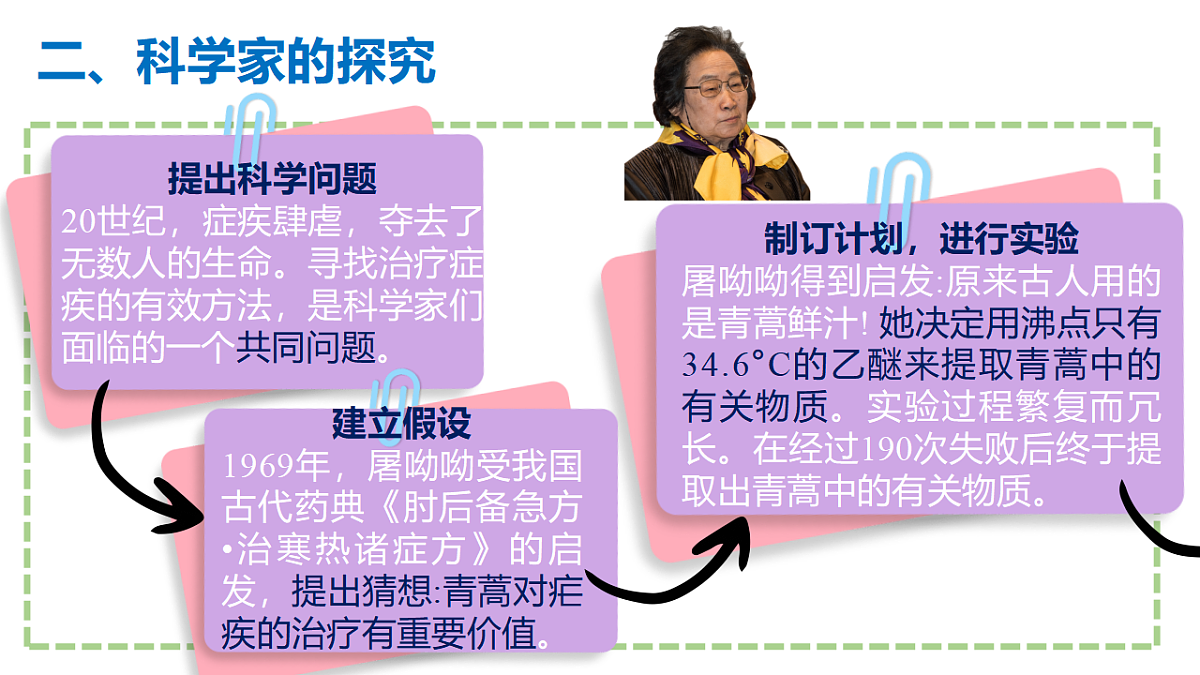 二、科学家的探究

提出科学问题
20世纪，症疾肆虐，夺去了无数人的生命。寻找治疗症疾的有效方法，是科学家们面临的一个共同问题。

建立假设
1969年，屠呦呦受我国古代药典《肘后备急方•治寒热诸症方》的启发，提出猜想:青蒿对疟疾的治疗有重要价值。

制订计划，进行实验
屠呦呦得到启发:原来古人用的是青蒿鲜汁! 她决定用沸点只有34.6°C的乙醚来提取青蒿中的有关物质。实验过程繁复而冗长。在经过190次失败后终于提取出青蒿中的有关物质。